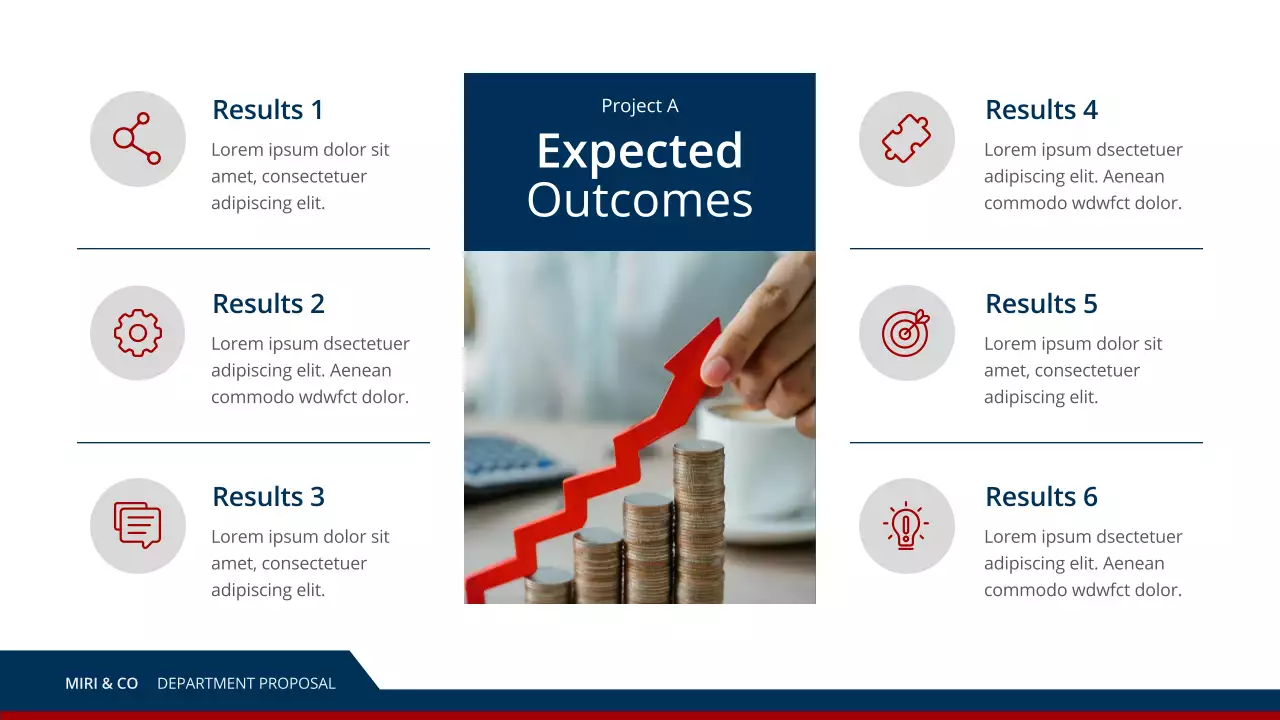 Results 1
Lorem ipsum dolor sit amet, consectetuer adipiscing elit.

Results 2
Lorem ipsum dsectetuer adipiscing elit. Aenean commodo wdwfct dolor.

Results 3
Lorem ipsum dolor sit amet, consectetuer adipiscing elit.

Project A
Expected Outcomes

Results 4
Lorem ipsum dsectetuer adipiscing elit. Aenean commodo wdwfct dolor.

Results 5
Lorem ipsum dolor sit amet, consectetuer adipiscing elit.

Results 6
Lorem ipsum dsectetuer adipiscing elit. Aenean commodo wdwfct dolor.

MIRI & CO DEPARTMENT PROPOSAL